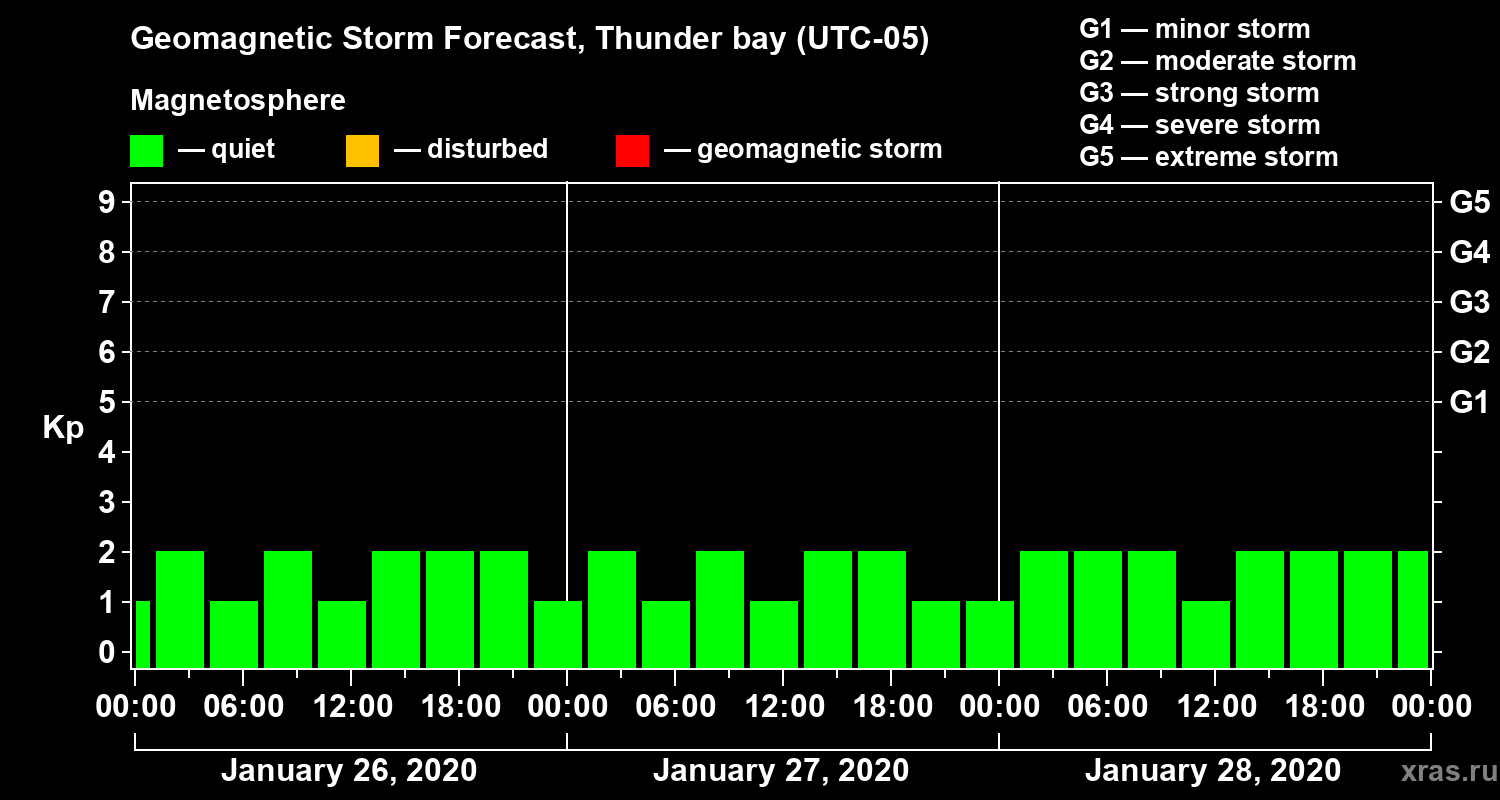 Geomagnetic Storm Forecast, Thunder bay (UTC-05)

Magnetosphere

— quiet — disturbed — geomagnetic storm

G1 — minor storm
G2 — moderate storm
G3 — strong storm
G4 — severe storm
G5 — extreme storm

Kp

9
8
7
6
5
4
3
2
1
0

G5
G4
G3
G2
G1

00:00 06:00 12:00 18:00 00:00 06:00 12:00 18:00 00:00 06:00 12:00 18:00 00:00

January 26, 2020 January 27, 2020 January 28, 2020

xras.ru